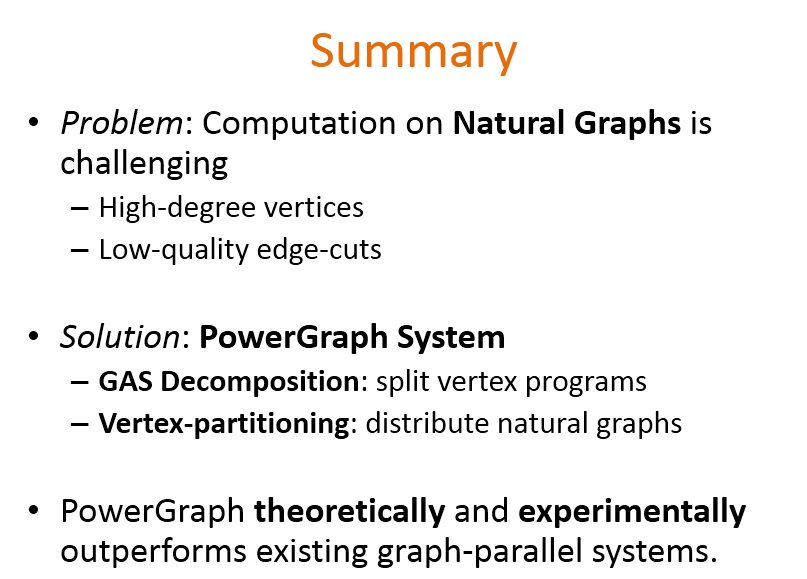 Summary

• Problem: Computation on Natural Graphs is challenging
– High-degree vertices
– Low-quality edge-cuts

• Solution: PowerGraph System
– GAS Decomposition: split vertex programs
– Vertex-partitioning: distribute natural graphs

• PowerGraph theoretically and experimentally outperforms existing graph-parallel systems.